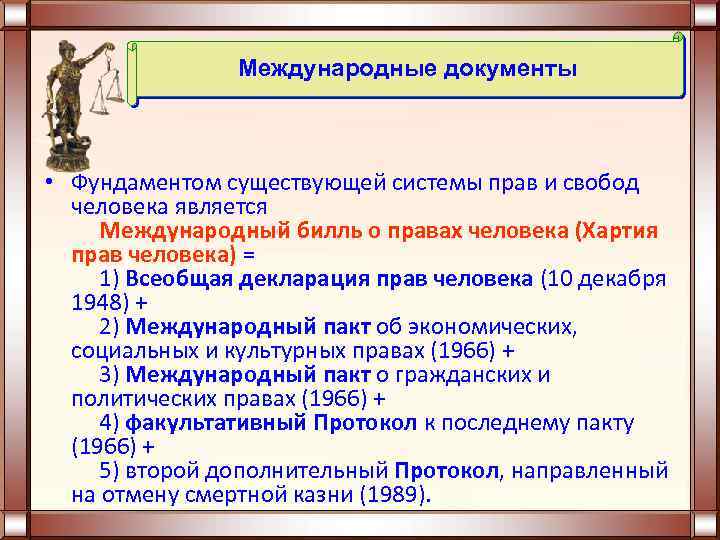 Международные документы

• Фундаментом существующей системы прав и свобод человека является
Международный билль о правах человека (Хартия прав человека) =
1) Всеобщая декларация прав человека (10 декабря 1948) +
2) Международный пакт об экономических, социальных и культурных правах (1966) +
3) Международный пакт о гражданских и политических правах (1966) +
4) факультативный Протокол к последнему пакту (1966) +
5) второй дополнительный Протокол, направленный на отмену смертной казни (1989).